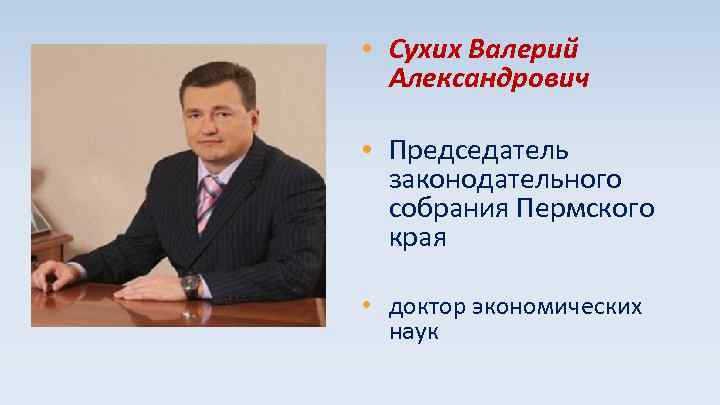 • Сухих Валерий Александрович

• Председатель законодательного собрания Пермского края

• доктор экономических наук